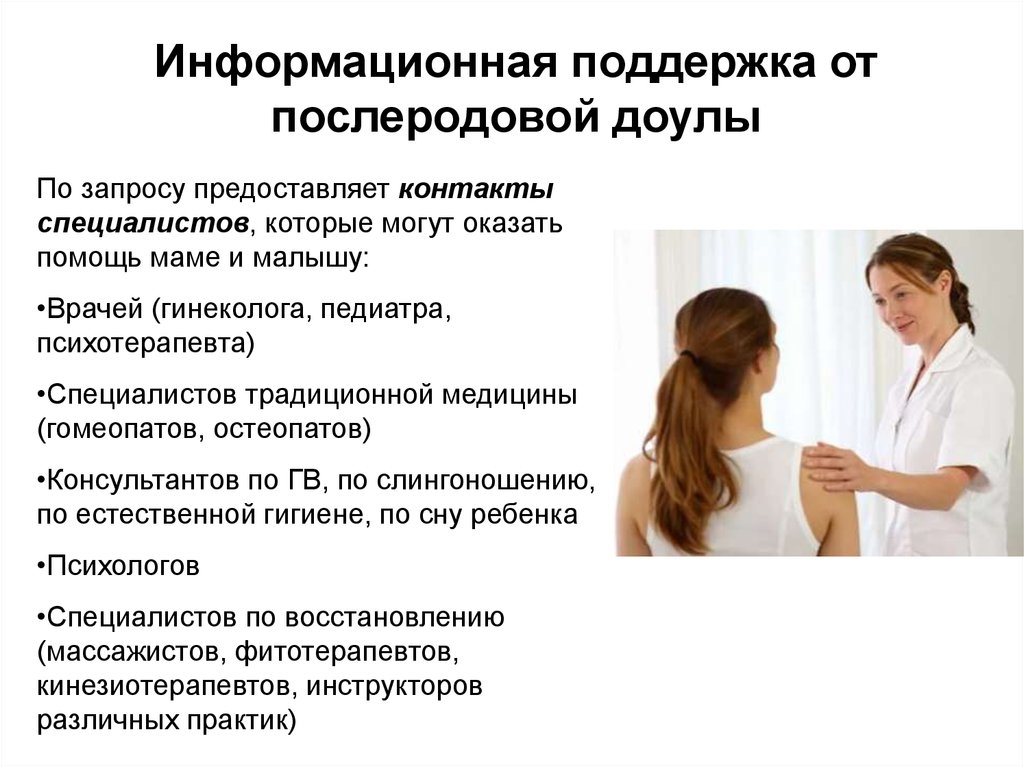 Информационная поддержка от послеродовой доулы

По запросу предоставляет контакты специалистов, которые могут оказать помощь маме и малышу:

•Врачей (гинеколога, педиатра, психотерапевта)

•Специалистов традиционной медицины (гомеопатов, остеопатов)

•Консультантов по ГВ, по слингоношению, по естественной гигиене, по сну ребенка

•Психологов

•Специалистов по восстановлению (массажистов, фитотерапевтов, кинезиотерапевтов, инструкторов различных практик)